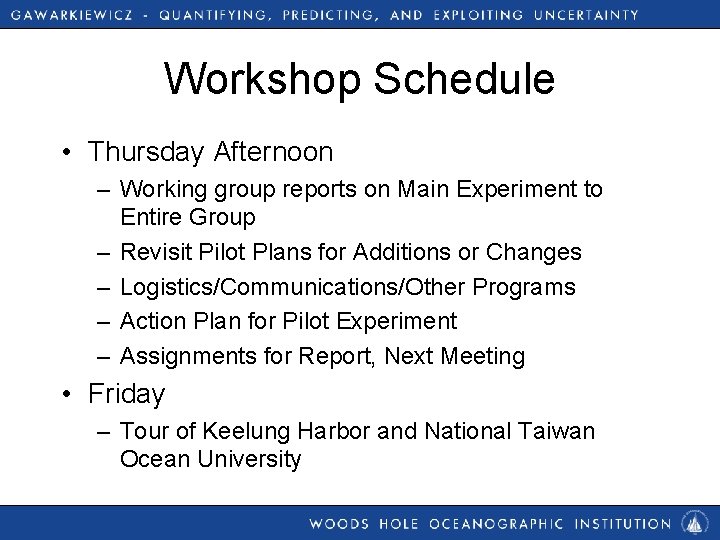 GAWARKIEWICZ - QUANTIFYING, PREDICTING, AND EXPLOITING UNCERTAINTY

Workshop Schedule

• Thursday Afternoon
– Working group reports on Main Experiment to Entire Group
– Revisit Pilot Plans for Additions or Changes
– Logistics/Communications/Other Programs
– Action Plan for Pilot Experiment
– Assignments for Report, Next Meeting
• Friday
– Tour of Keelung Harbor and National Taiwan Ocean University

WOODS HOLE OCEANOGRAPHIC INSTITUTION